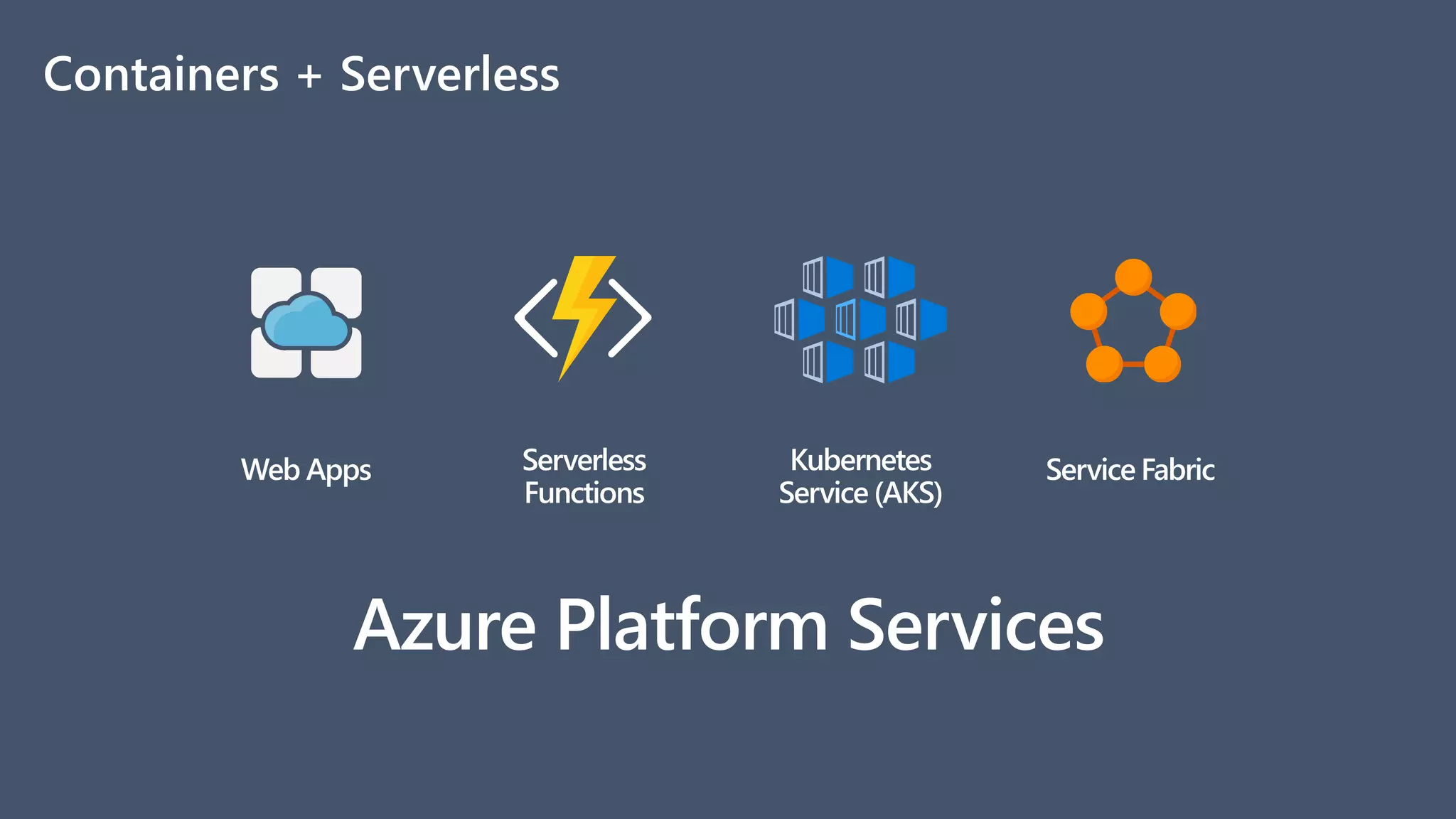 Containers + Serverless

Web Apps

Serverless Functions

Kubernetes Service (AKS)

Service Fabric

Azure Platform Services